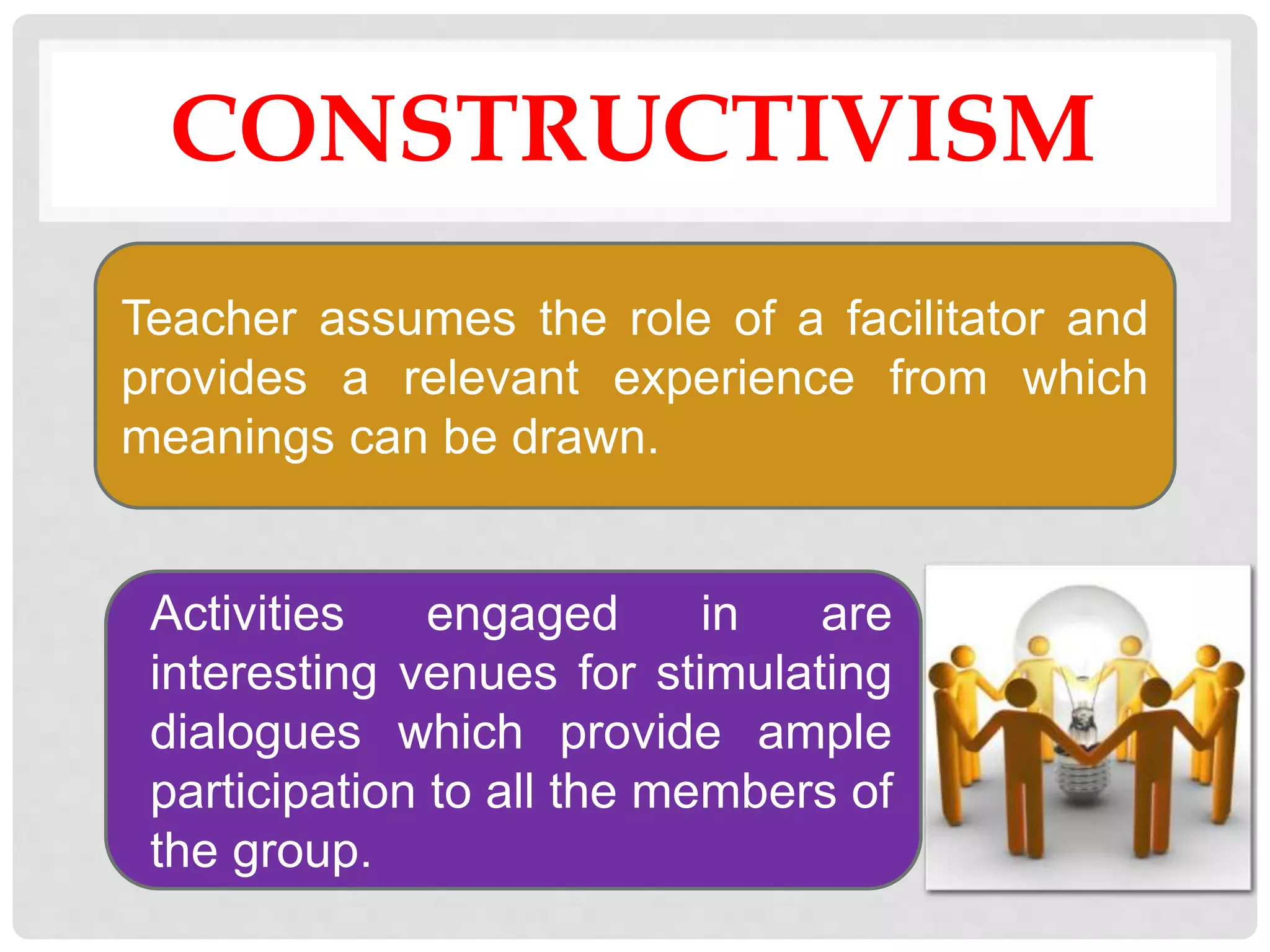 CONSTRUCTIVISM

Teacher assumes the role of a facilitator and provides a relevant experience from which meanings can be drawn.

Activities engaged in are interesting venues for stimulating dialogues which provide ample participation to all the members of the group.